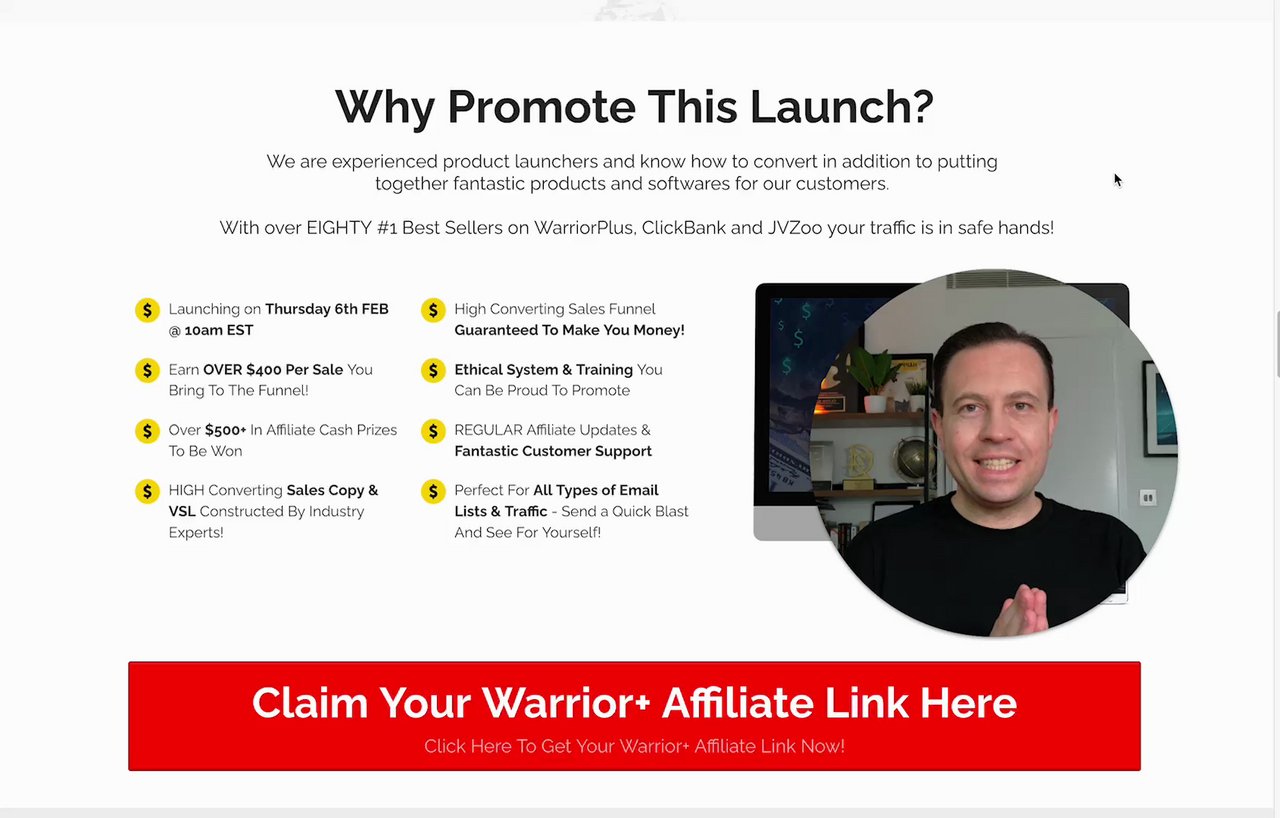 Why Promote This Launch?

We are experienced product launchers and know how to convert in addition to putting together fantastic products and softwares for our customers.

With over EIGHTY #1 Best Sellers on WarriorPlus, ClickBank and JVZoo your traffic is in safe hands!

$ Launching on Thursday 6th FEB @ 10am EST

$ Earn OVER $400 Per Sale You Bring To The Funnel!

$ Over $500+ In Affiliate Cash Prizes To Be Won

$ HIGH Converting Sales Copy & VSL Constructed By Industry Experts!

$ High Converting Sales Funnel Guaranteed To Make You Money!

$ Ethical System & Training You Can Be Proud To Promote

$ REGULAR Affiliate Updates & Fantastic Customer Support

$ Perfect For All Types of Email Lists & Traffic - Send a Quick Blast And See For Yourself!

Claim Your Warrior+ Affiliate Link Here
Click Here To Get Your Warrior+ Affiliate Link Now!